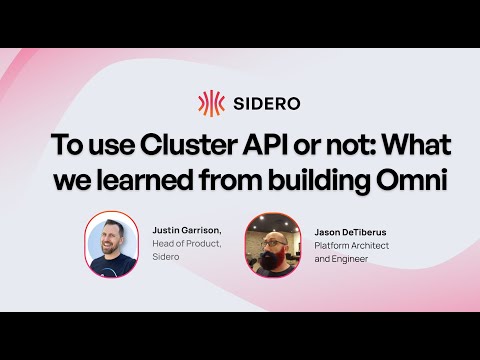 SIDERO

To use Cluster API or not: What we learned from building Omni

Justin Garrison,
Head of Product,
Sidero

Jason DeTiberus
Platform Architect
and Engineer